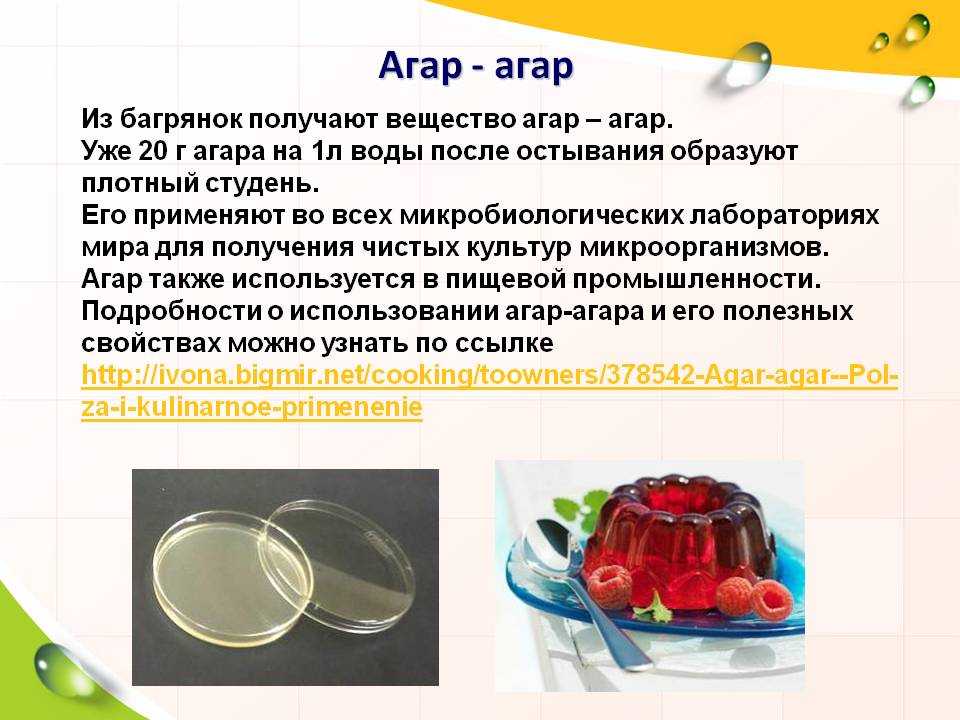 Агар - агар

Из багрянок получают вещество агар – агар.
Уже 20 г агара на 1л воды после остывания образуют плотный студень.
Его применяют во всех микробиологических лабораториях мира для получения чистых культур микроорганизмов.
Агар также используется в пищевой промышленности.
Подробности о использовании агар-агара и его полезных свойствах можно узнать по ссылке
http://ivona.bigmir.net/cooking/toowners/378542-Agar-agar--Polza-i-kulinarnoe-primenenie